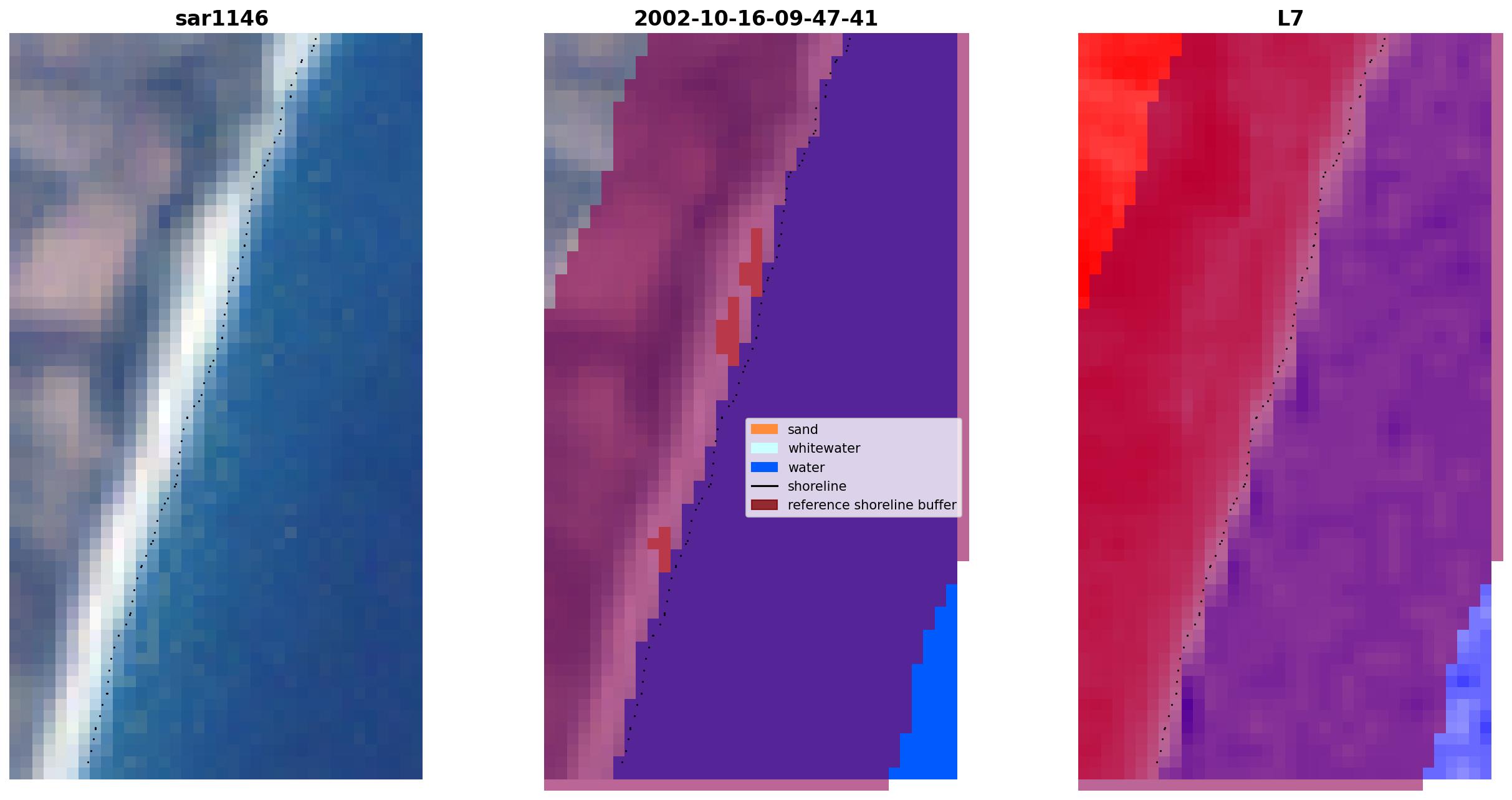 sar1146

2002-10-16-09-47-41

L7

sand
whitewater
water
shoreline
reference shoreline buffer